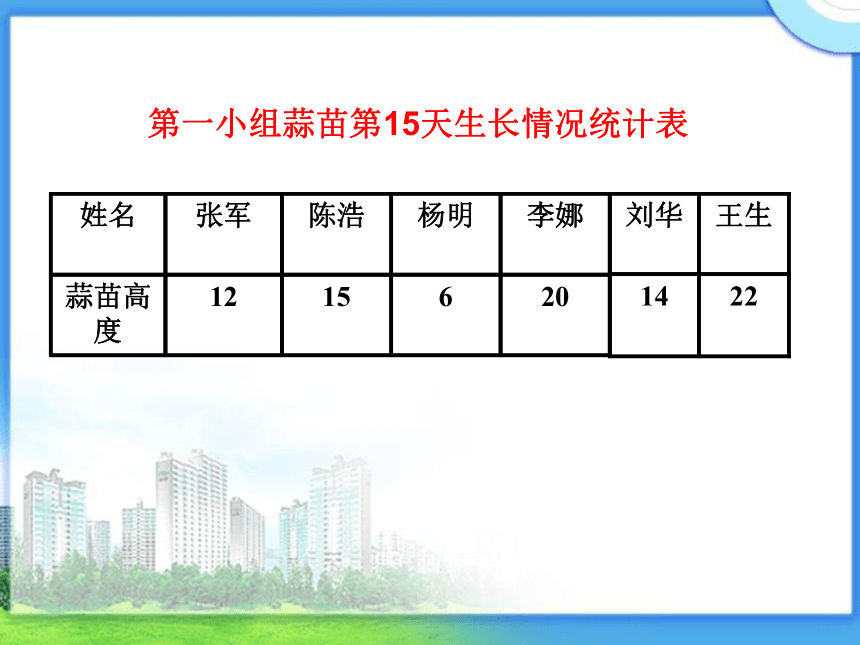 第一小组蒜苗第15天生长情况统计表

| 姓名 | 张军 | 陈浩 | 杨明 | 李娜 | 刘华 | 王生 |
|---|---|---|---|---|---|---|
| 蒜苗高度 | 12 | 15 | 6 | 20 | 14 | 22 |